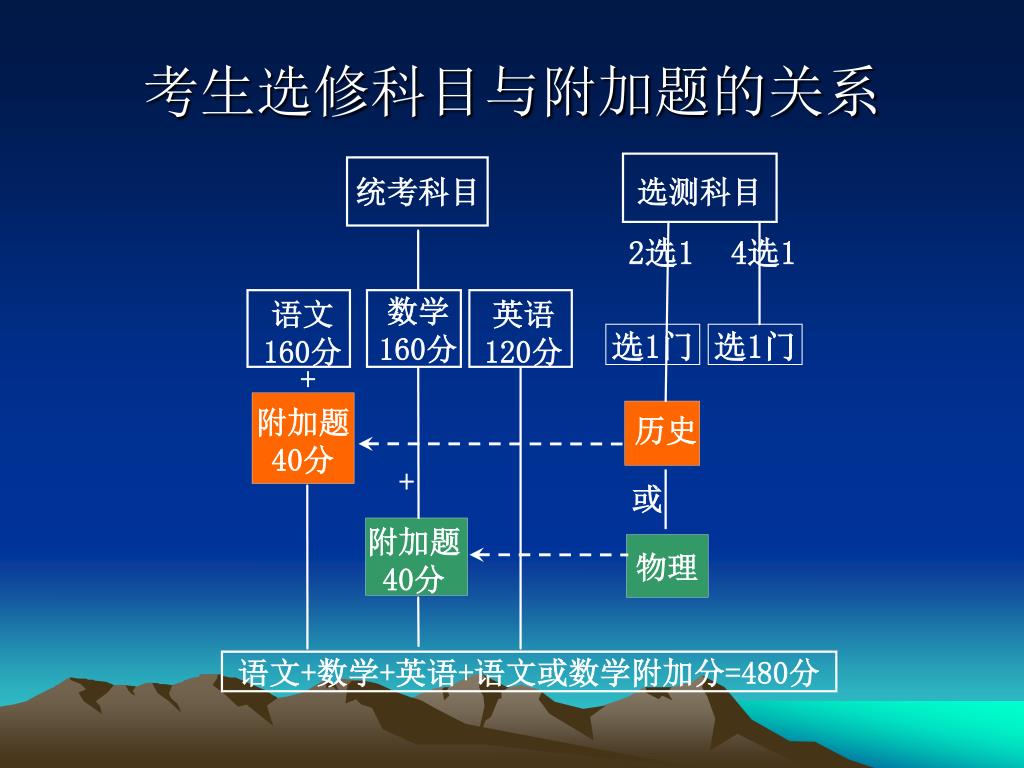 考生选修科目与附加题的关系

统考科目

选测科目

2选1 4选1

语文
160分

数学
160分

英语
120分

选1门

选1门

+

附加题
40分

历史

+

或

附加题
40分

物理

语文+数学+英语+语文或数学附加分=480分